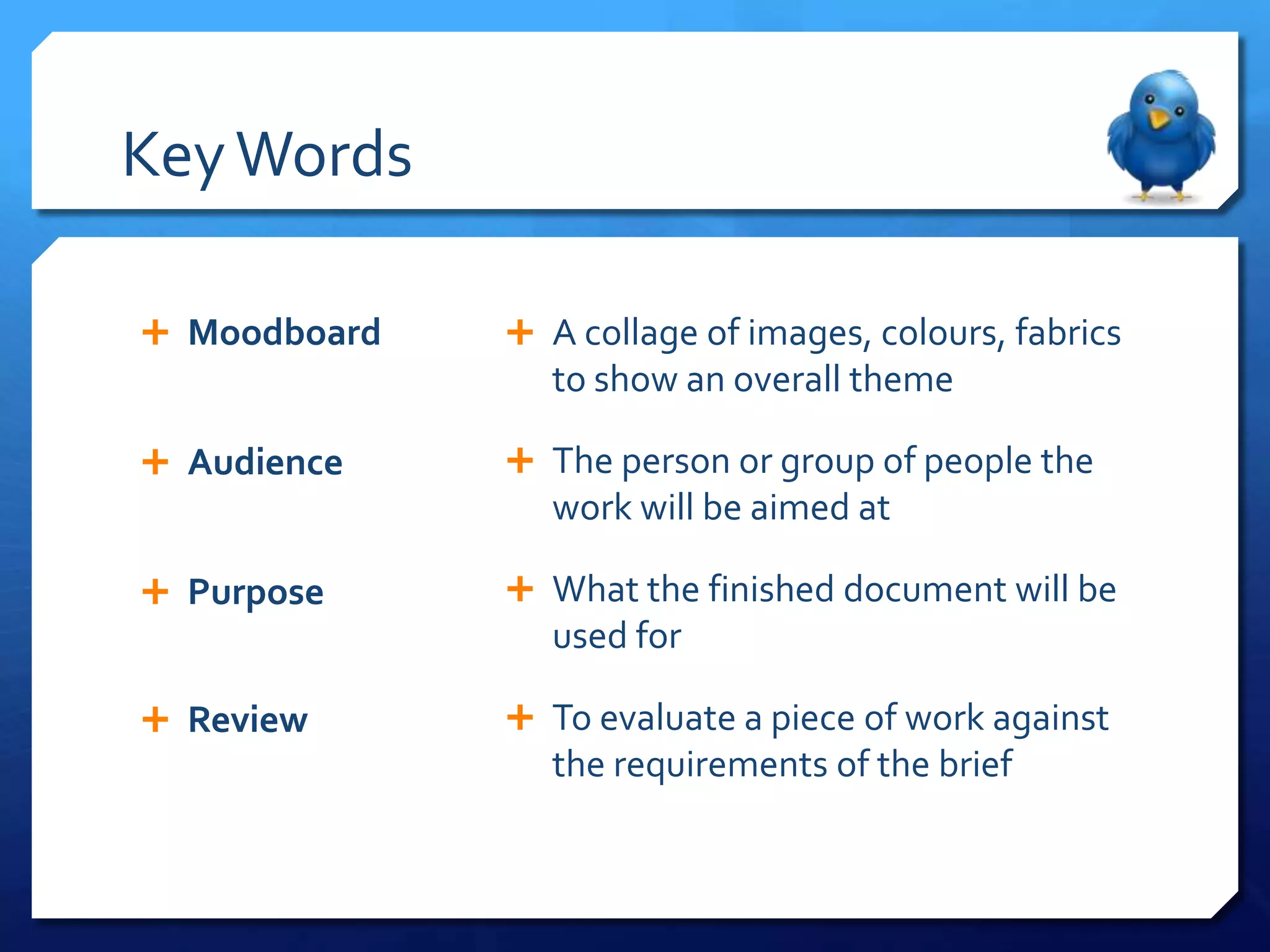 Key Words

+ Moodboard

+ Audience

+ Purpose

+ Review

+ A collage of images, colours, fabrics to show an overall theme

+ The person or group of people the work will be aimed at

+ What the finished document will be used for

+ To evaluate a piece of work against the requirements of the brief